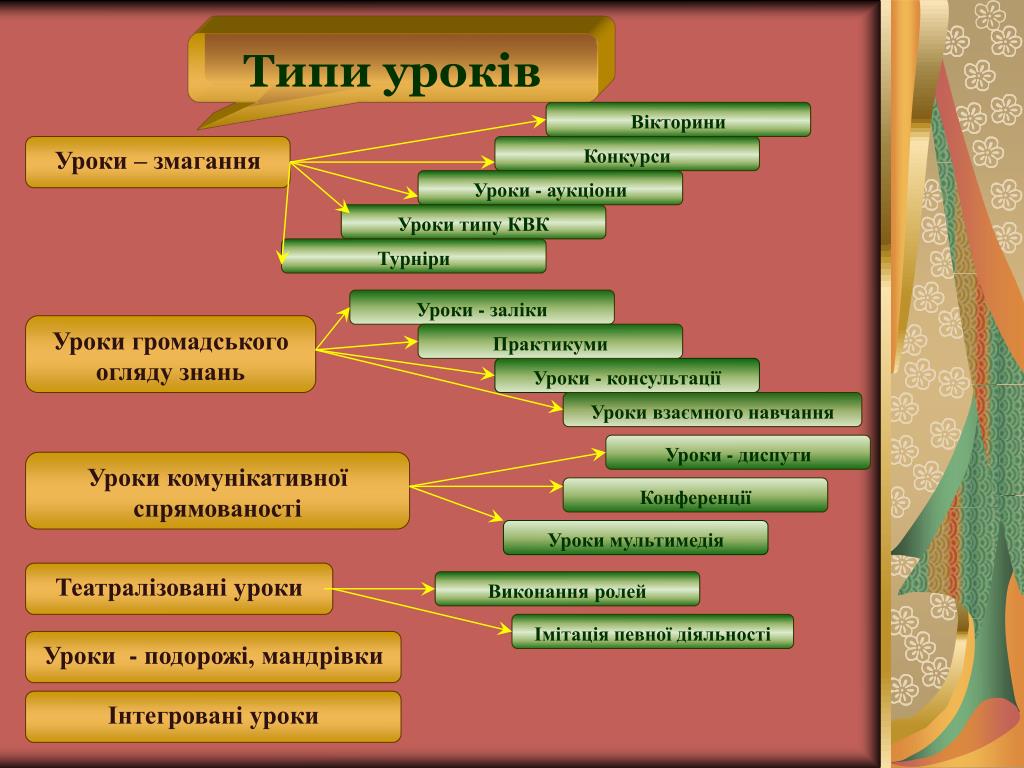 Типи уроків

Уроки – змагання

Вікторини

Конкурси

Уроки - аукціони

Уроки типу КВК

Турніри

Уроки громадського огляду знань

Уроки - заліки

Практикуми

Уроки - консультації

Уроки взаємного навчання

Уроки комунікативної спрямованості

Уроки - диспути

Конференції

Уроки мультимедія

Театралізовані уроки

Виконання ролей

Імітація певної діяльності

Уроки - подорожі, мандрівки

Інтегровані уроки